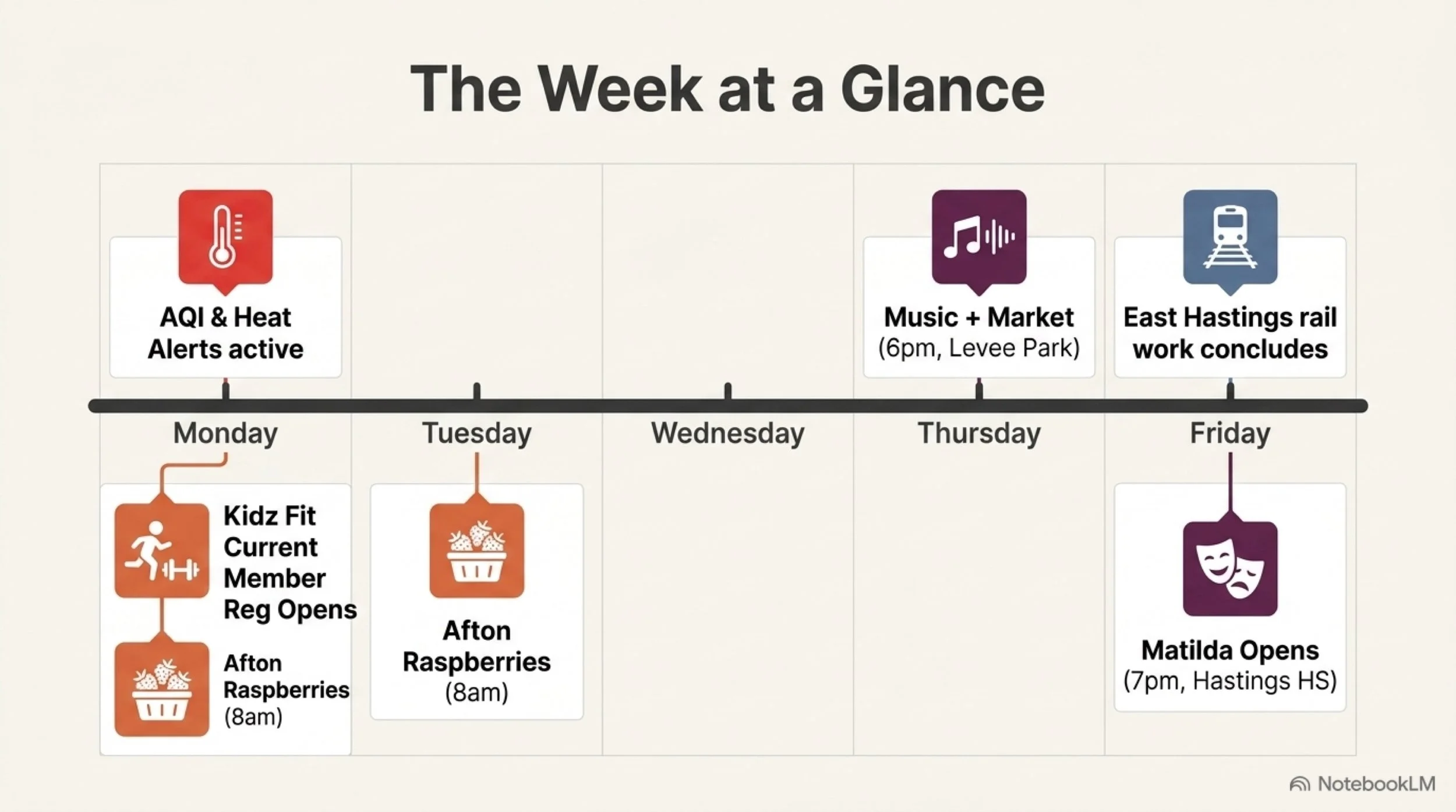 The Week at a Glance

AQI & Heat Alerts active

Music + Market
(6pm, Levee Park)

East Hastings rail work concludes

Monday

Tuesday

Wednesday

Thursday

Friday

Kidz Fit Current Member Reg Opens

Afton Raspberries
(8am)

Afton Raspberries
(8am)

Matilda Opens
(7pm, Hastings HS)

NotebookLM